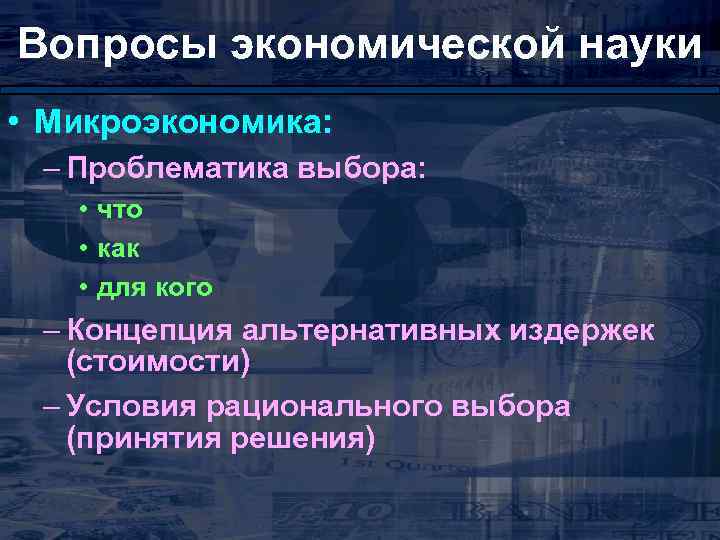 Вопросы экономической науки

• Микроэкономика:
– Проблематика выбора:
• что
• как
• для кого
– Концепция альтернативных издержек (стоимости)
– Условия рационального выбора (принятия решения)